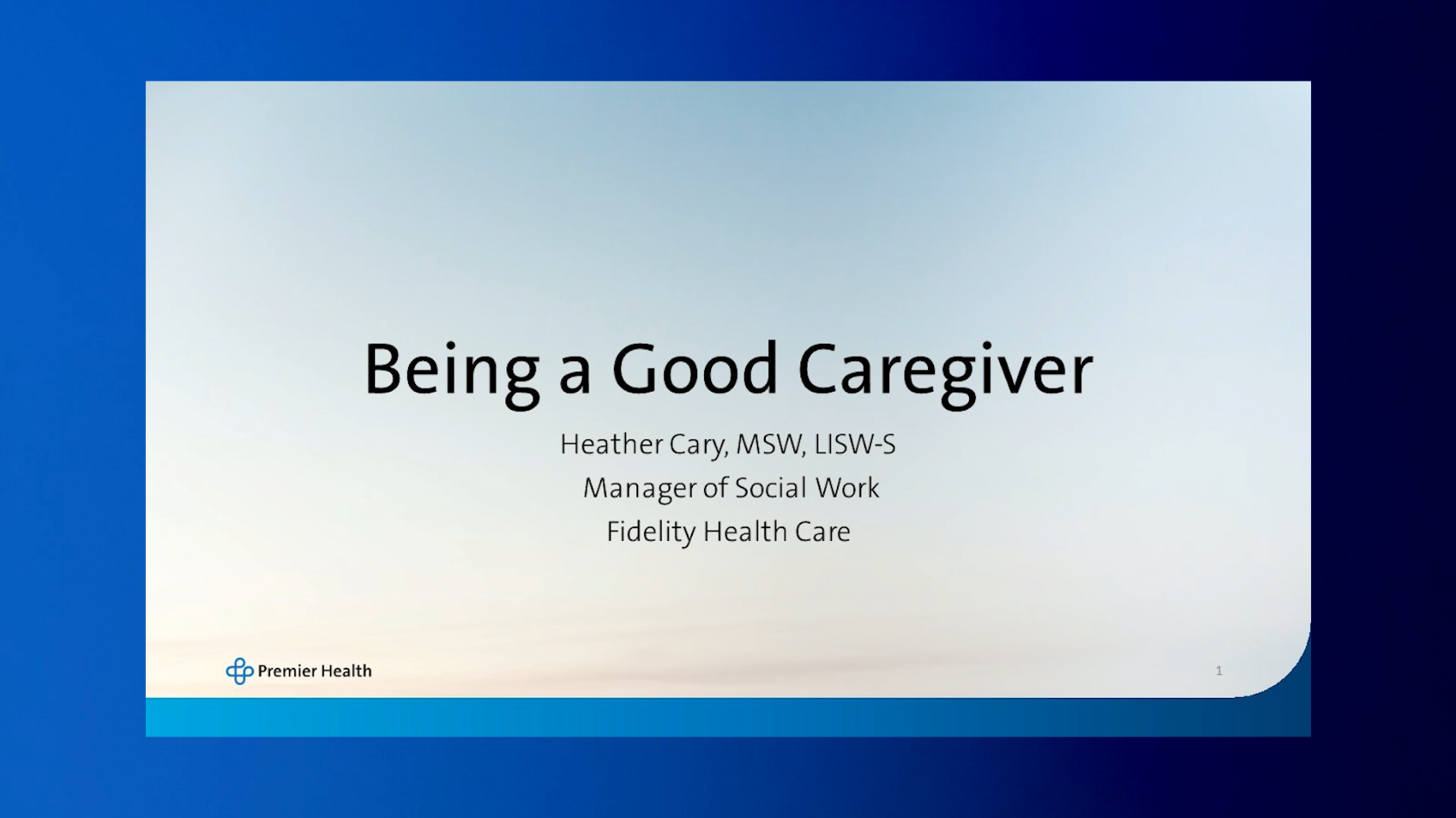 Being a Good Caregiver

Heather Cary, MSW, LISW-S
Manager of Social Work
Fidelity Health Care

Premier Health

1